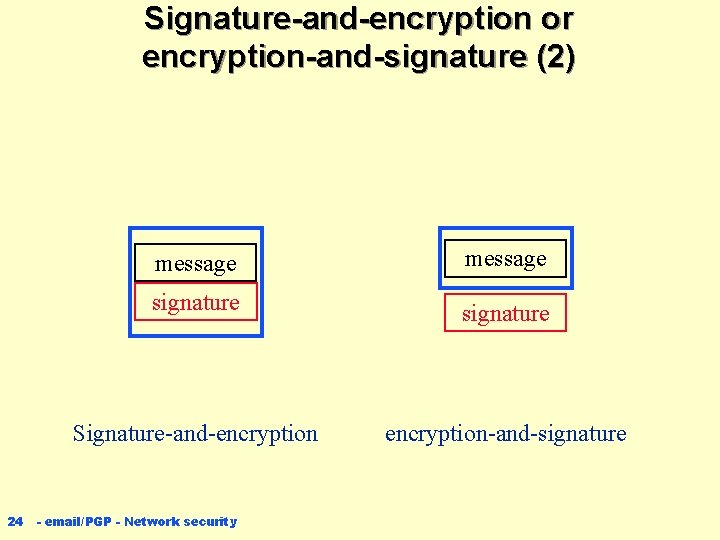 Signature-and-encryption or encryption-and-signature (2)

message
signature

message
signature

Signature-and-encryption

encryption-and-signature

24 - email/PGP - Network security